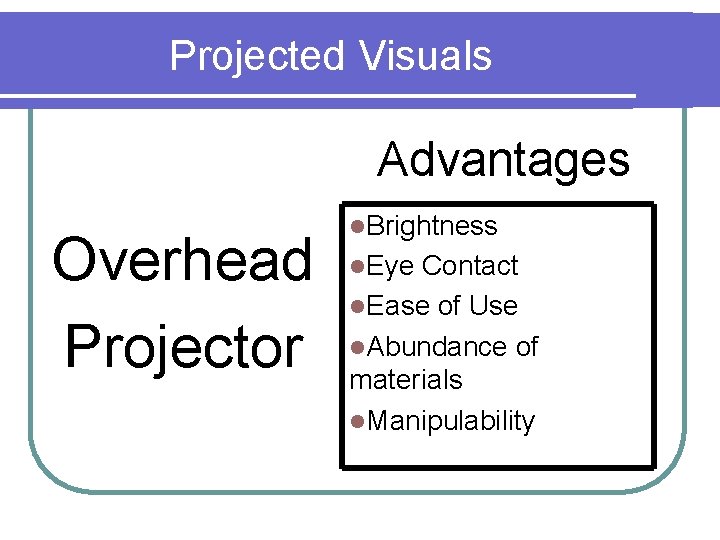 Projected Visuals

Overhead Projector

Advantages

- Brightness
- Eye Contact
- Ease of Use
- Abundance of materials
- Manipulability